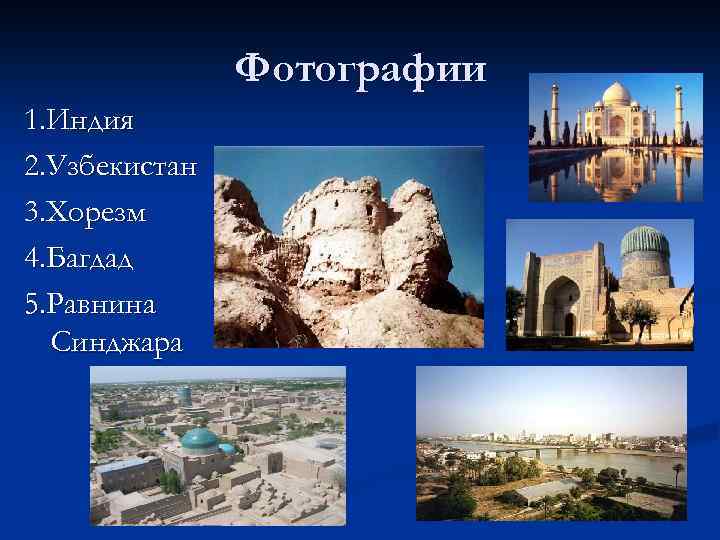 Фотографии

1.Индия
2.Узбекистан
3.Хорезм
4.Багдад
5.Равнина Синджара